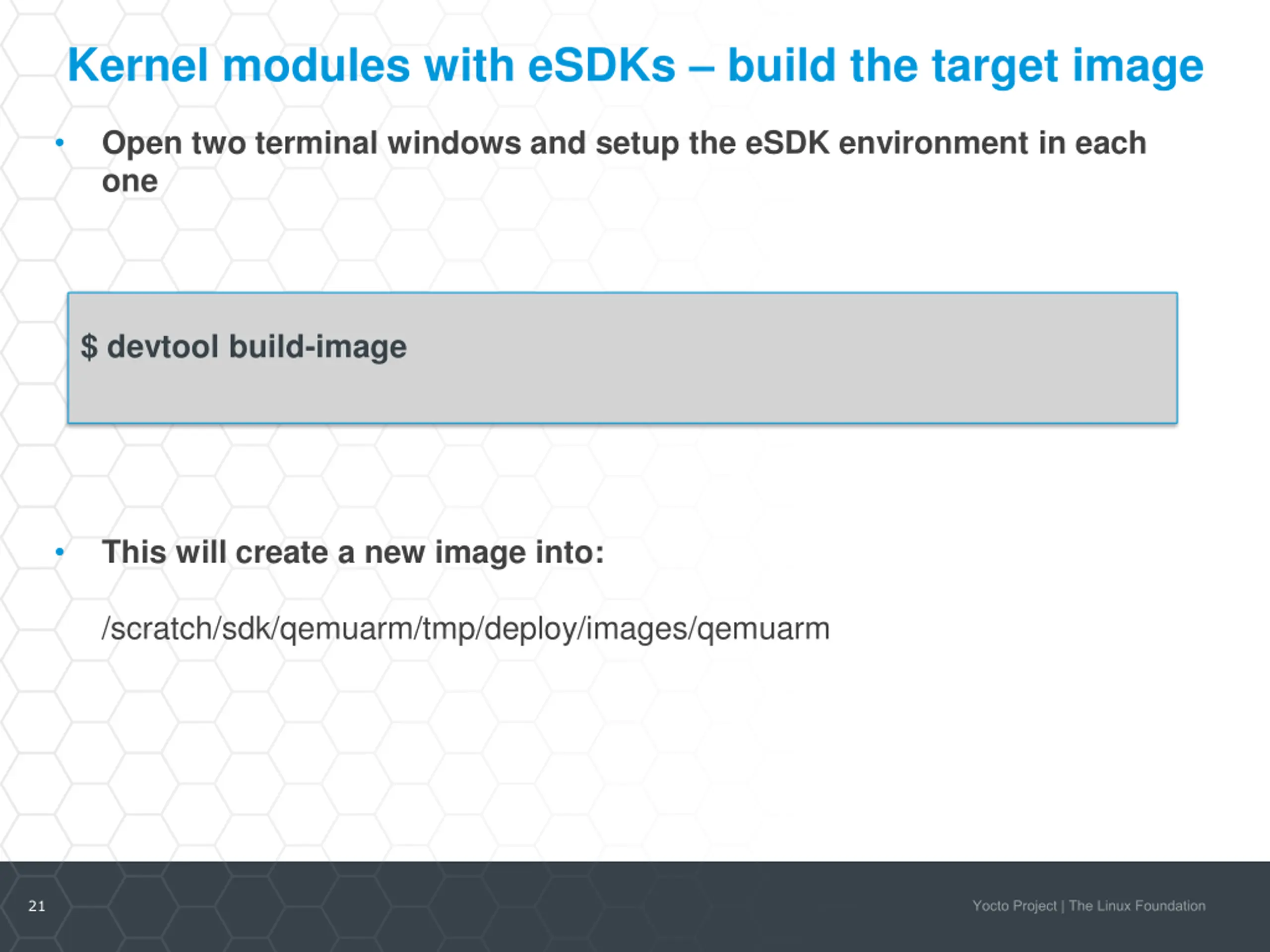 Kernel modules with eSDKs – build the target image

• Open two terminal windows and setup the eSDK environment in each one

$ devtool build-image

• This will create a new image into:

/scratch/sdk/qemuarm/tmp/deploy/images/qemuarm

21

Yocto Project | The Linux Foundation